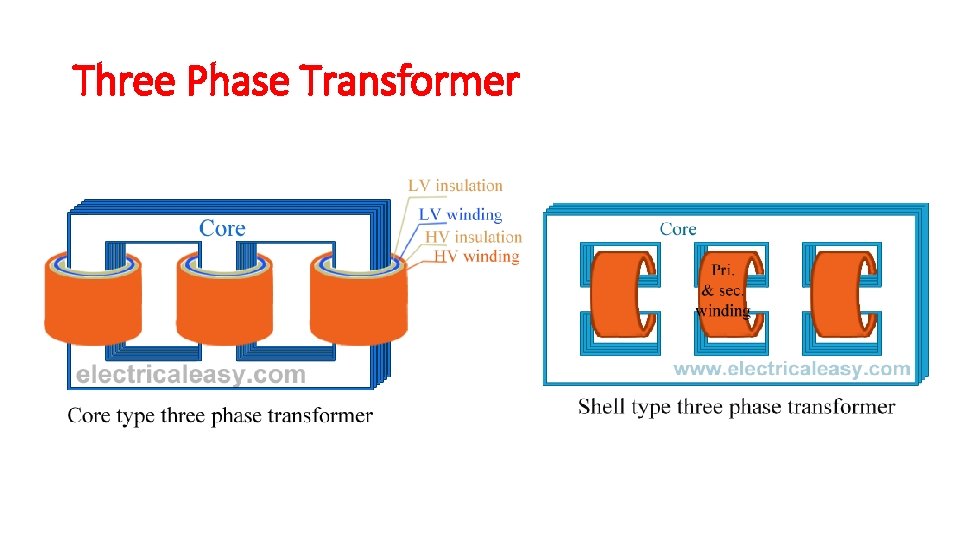 Three Phase Transformer

LV insulation
LV winding
HV insulation
HV winding
Core
electricaleasy.com
Core type three phase transformer

Core
Pri. & sec. winding
www.electricaleasy.com
Shell type three phase transformer